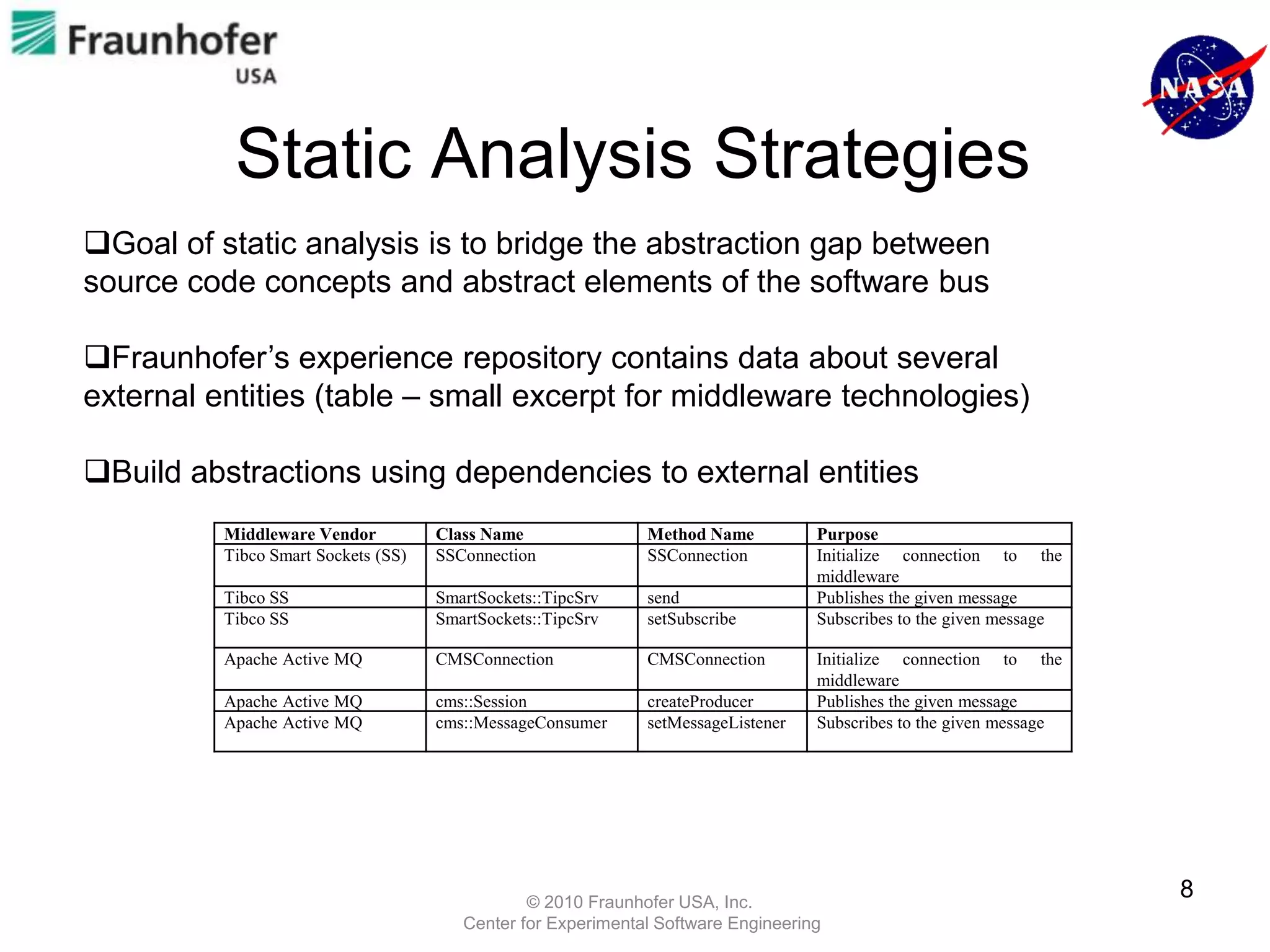 Fraunhofer USA

NASA

Static Analysis Strategies

❑Goal of static analysis is to bridge the abstraction gap between source code concepts and abstract elements of the software bus

❑Fraunhofer's experience repository contains data about several external entities (table – small excerpt for middleware technologies)

❑Build abstractions using dependencies to external entities

| Middleware Vendor | Class Name | Method Name | Purpose |
|---|---|---|---|
| Tibco Smart Sockets (SS) | SSConnection | SSConnection | Initialize connection to the middleware |
| Tibco SS | SmartSockets::TipcSrv | send | Publishes the given message |
| Tibco SS | SmartSockets::TipcSrv | setSubscribe | Subscribes to the given message |
| Apache Active MQ | CMSConnection | CMSConnection | Initialize connection to the middleware |
| Apache Active MQ | cms::Session | createProducer | Publishes the given message |
| Apache Active MQ | cms::MessageConsumer | setMessageListener | Subscribes to the given message |

8

© 2010 Fraunhofer USA, Inc.
Center for Experimental Software Engineering